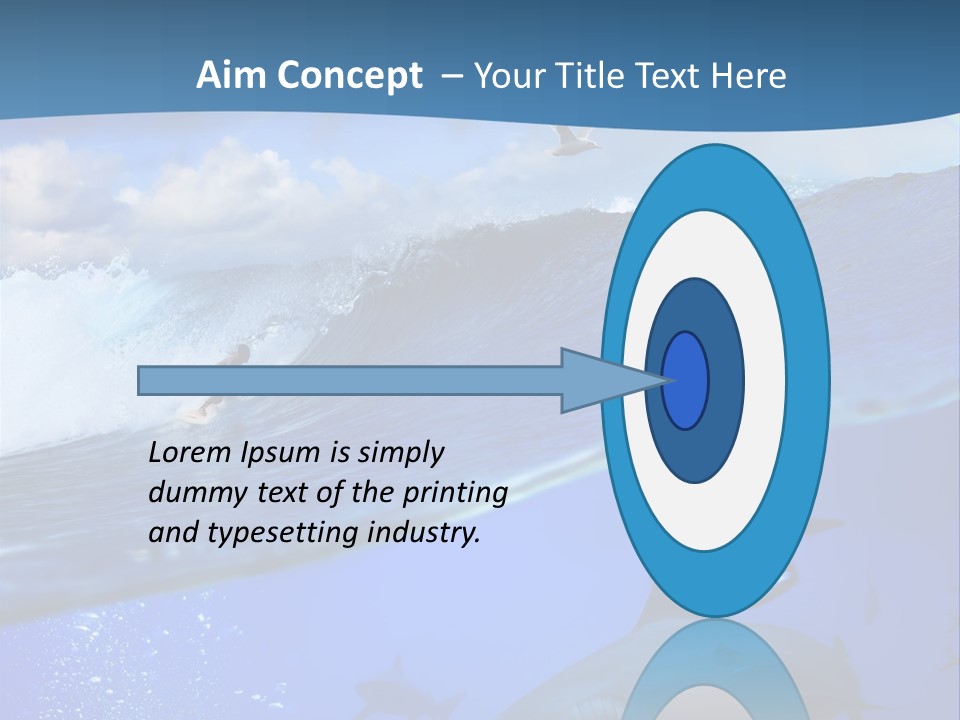 Aim Concept – Your Title Text Here

Lorem Ipsum is simply dummy text of the printing and typesetting industry.